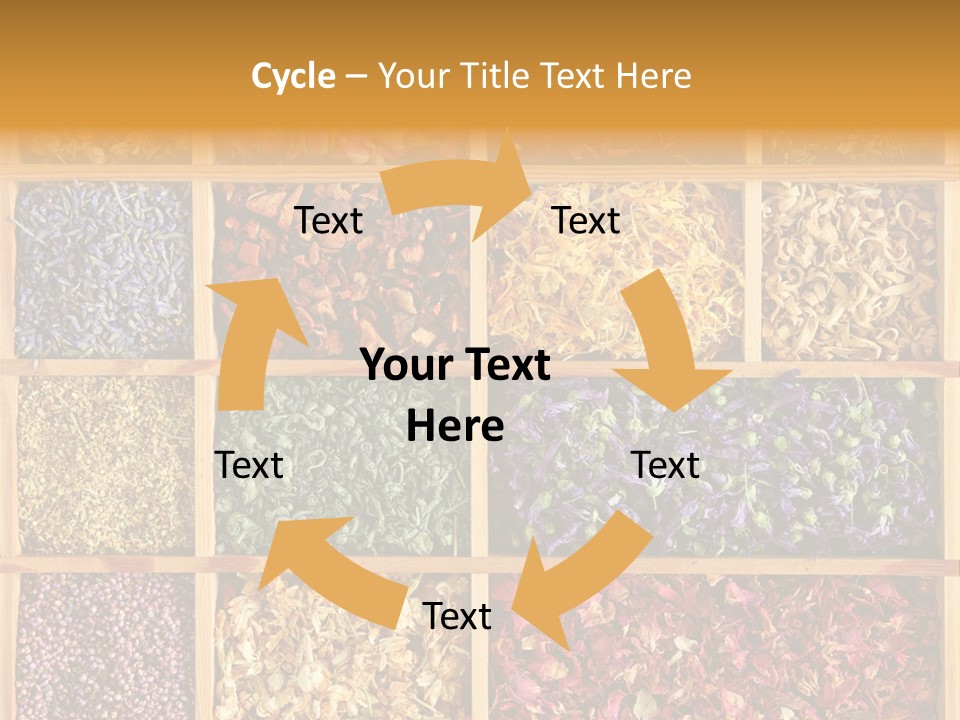 Cycle – Your Title Text Here

Text

Text

Your Text Here

Text

Text

Text